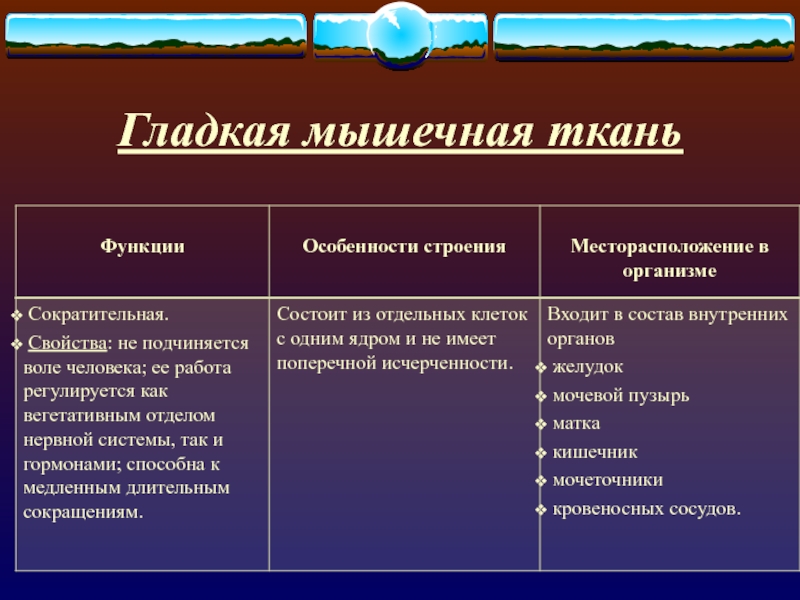 Гладкая мышечная ткань

| Функции | Особенности строения | Месторасположение в организме |
|---|---|---|
| ❖ Сократительная. ❖ Свойства: не подчиняется воле человека; ее работа регулируется как вегетативным отделом нервной системы, так и гормонами; способна к медленным длительным сокращениям. | Состоит из отдельных клеток с одним ядром и не имеет поперечной исчерченности. | Входит в состав внутренних органов ❖ желудок ❖ мочевой пузырь ❖ матка ❖ кишечник ❖ мочеточники ❖ кровеносных сосудов. |